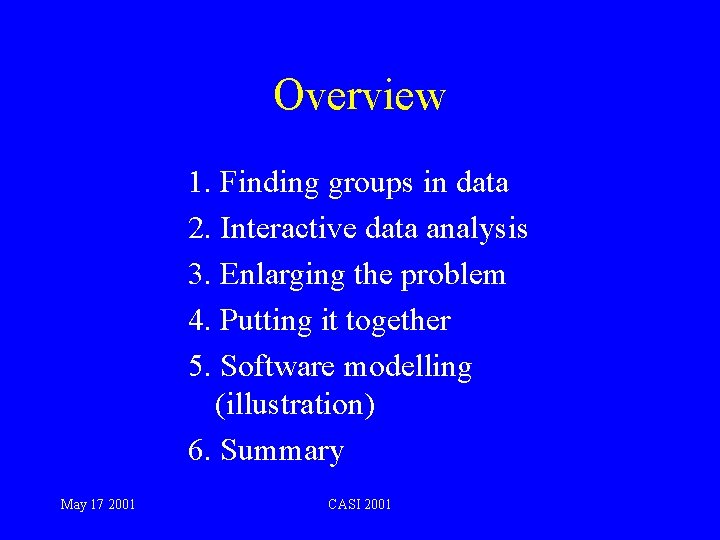 Overview

1. Finding groups in data
2. Interactive data analysis
3. Enlarging the problem
4. Putting it together
5. Software modelling (illustration)
6. Summary

May 17 2001

CASI 2001